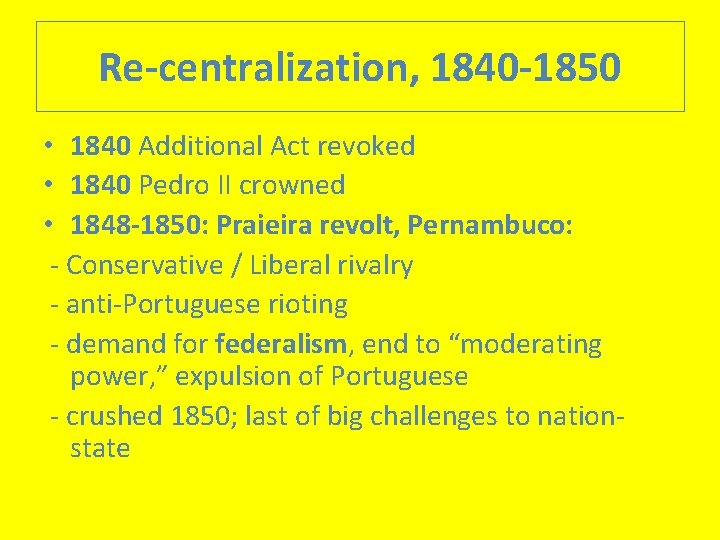 Re-centralization, 1840-1850

• 1840 Additional Act revoked
• 1840 Pedro II crowned
• 1848-1850: Praieira revolt, Pernambuco:
- Conservative / Liberal rivalry
- anti-Portuguese rioting
- demand for federalism, end to “moderating power,” expulsion of Portuguese
- crushed 1850; last of big challenges to nation-state